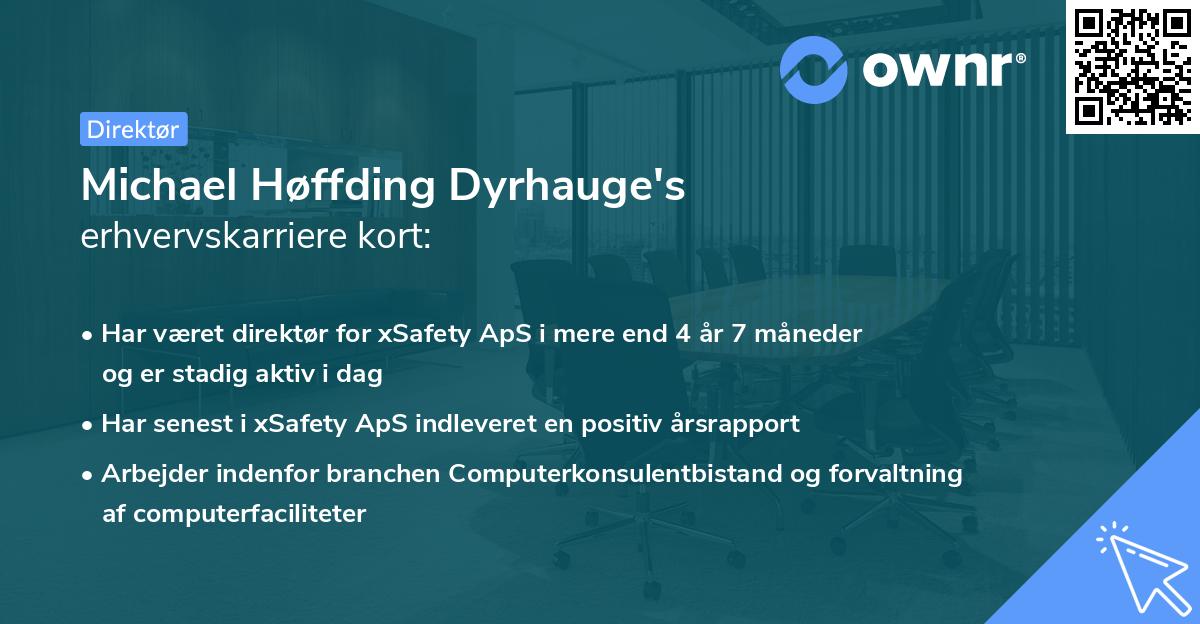 ownr®

Direktør

Michael Høffding Dyrhauge's
erhvervskarriere kort:

• Har været direktør for xSafety ApS i mere end 4 år 7 måneder og er stadig aktiv i dag
• Har senest i xSafety ApS indleveret en positiv årsrapport
• Arbejder indenfor branchen Computerkonsulentbistand og forvaltning af computerfaciliteter